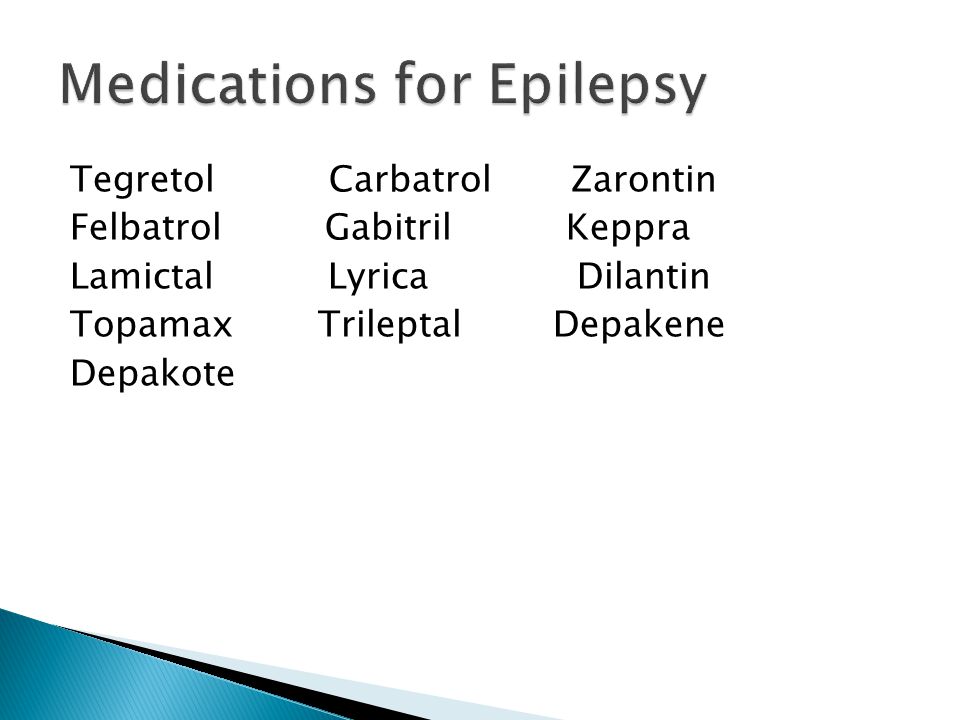 Medications for Epilepsy

Tegretol Carbatrol Zarontin
Felbatrol Gabitril Keppra
Lamictal Lyrica Dilantin
Topamax Trileptal Depakene
Depakote